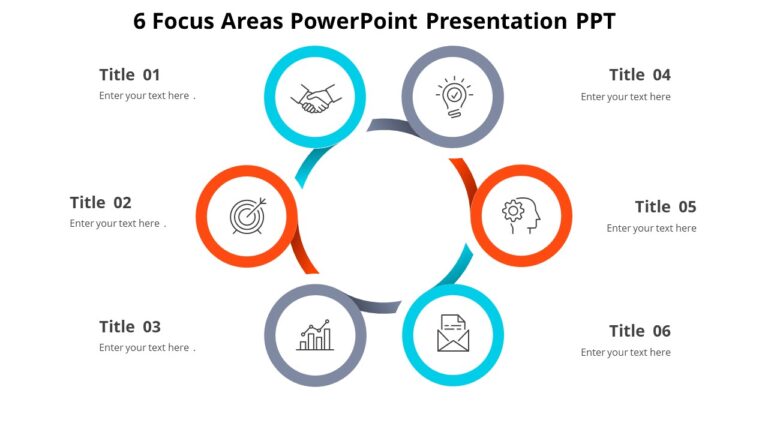 6 Focus Areas PowerPoint Presentation PPT

Title 01
Enter your text here .

Title 02
Enter your text here .

Title 03
Enter your text here .

Title 04
Enter your text here

Title 05
Enter your text here

Title 06
Enter your text here